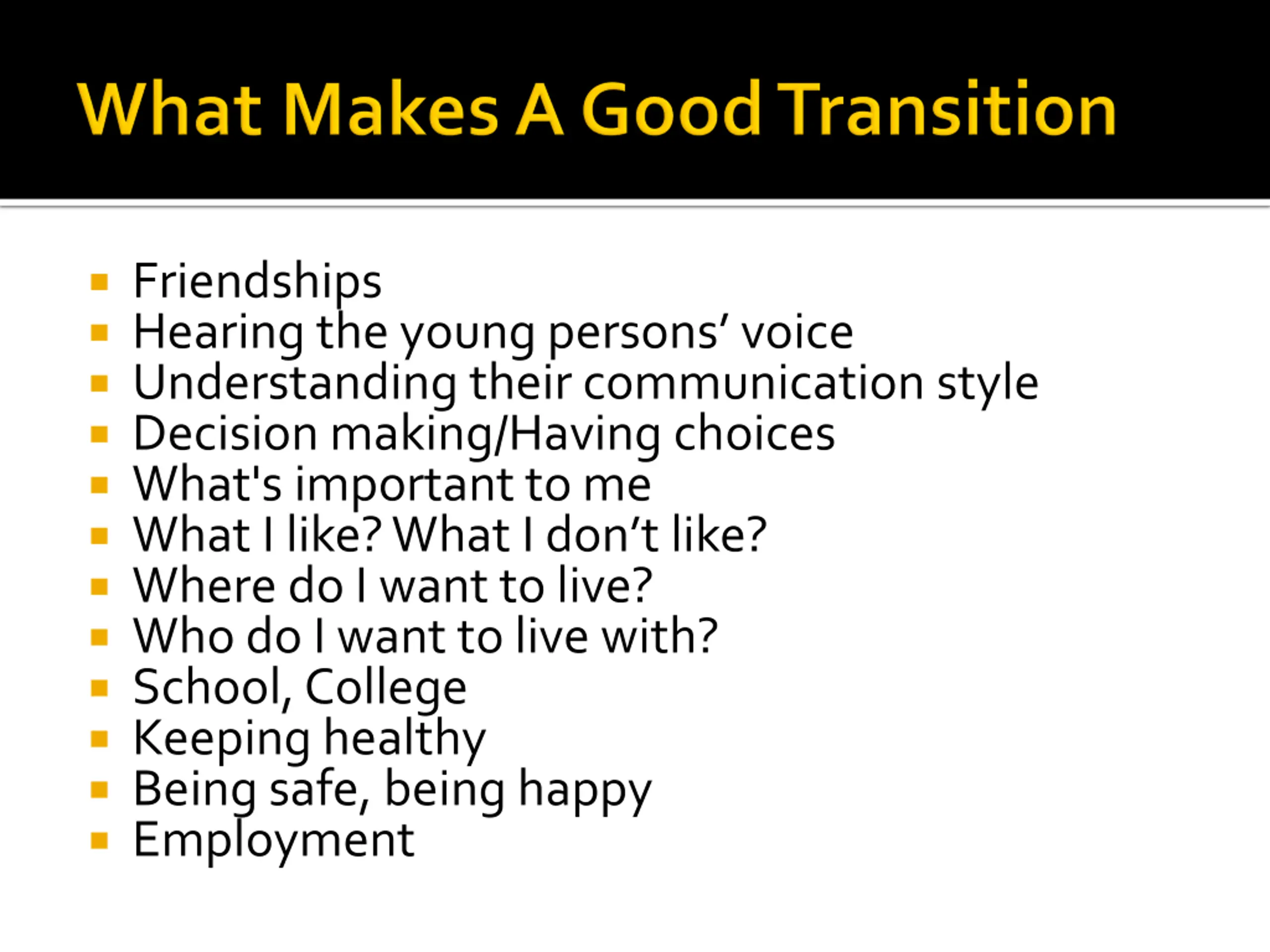 What Makes A Good Transition

- Friendships
- Hearing the young persons’ voice
- Understanding their communication style
- Decision making/Having choices
- What's important to me
- What I like? What I don’t like?
- Where do I want to live?
- Who do I want to live with?
- School, College
- Keeping healthy
- Being safe, being happy
- Employment